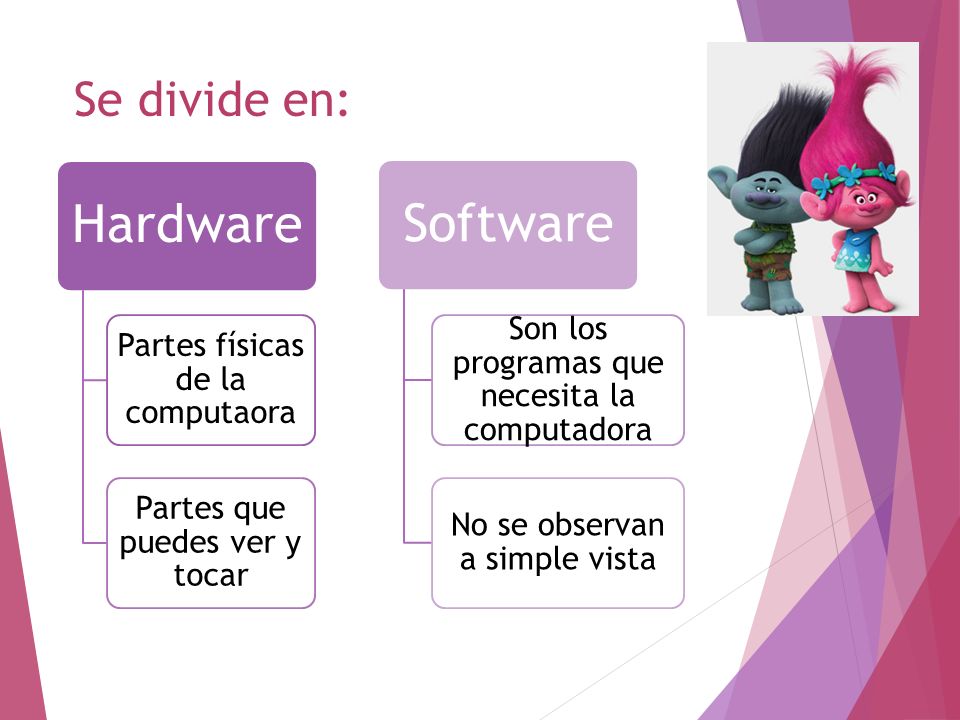 Se divide en:

Hardware

Partes físicas de la computaora

Partes que puedes ver y tocar

Software

Son los programas que necesita la computadora

No se observan a simple vista